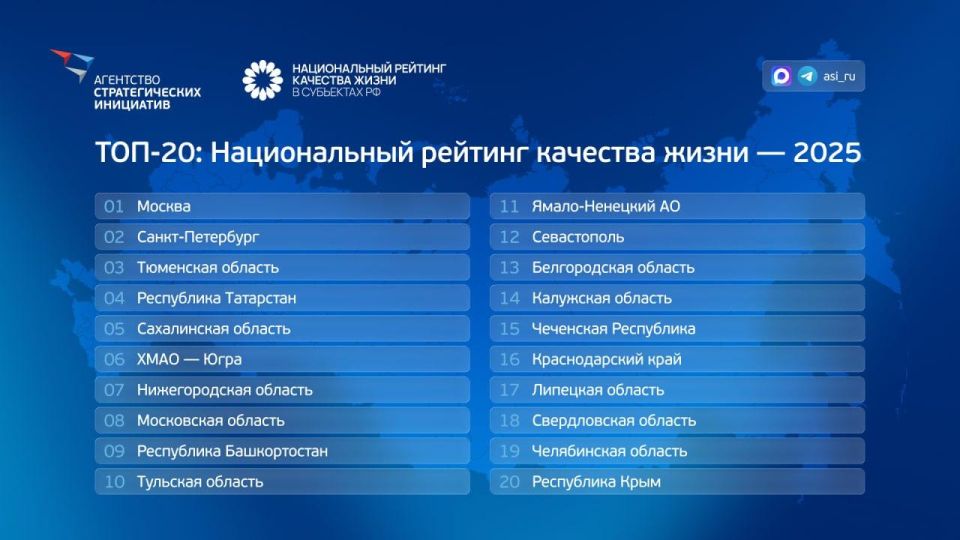 АГЕНТСТВО СТРАТЕГИЧЕСКИХ ИНИЦИАТИВ

НАЦИОНАЛЬНЫЙ РЕЙТИНГ КАЧЕСТВА ЖИЗНИ В СУБЪЕКТАХ РФ

asi_ru

ТОП-20: Национальный рейтинг качества жизни — 2025

01 Москва
02 Санкт-Петербург
03 Тюменская область
04 Республика Татарстан
05 Сахалинская область
06 ХМАО — Югра
07 Нижегородская область
08 Московская область
09 Республика Башкортостан
10 Тульская область

11 Ямало-Ненецкий АО
12 Севастополь
13 Белгородская область
14 Калужская область
15 Чеченская Республика
16 Краснодарский край
17 Липецкая область
18 Свердловская область
19 Челябинская область
20 Республика Крым